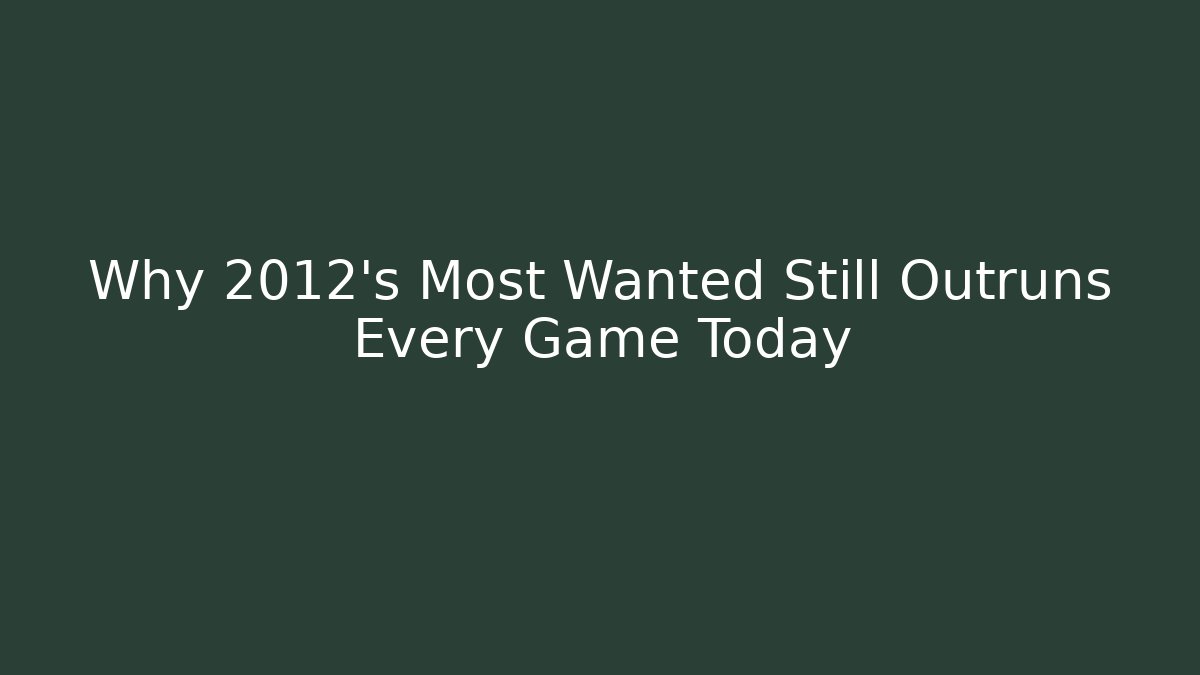 Why 2012's Most Wanted Still Outruns Every Game Today